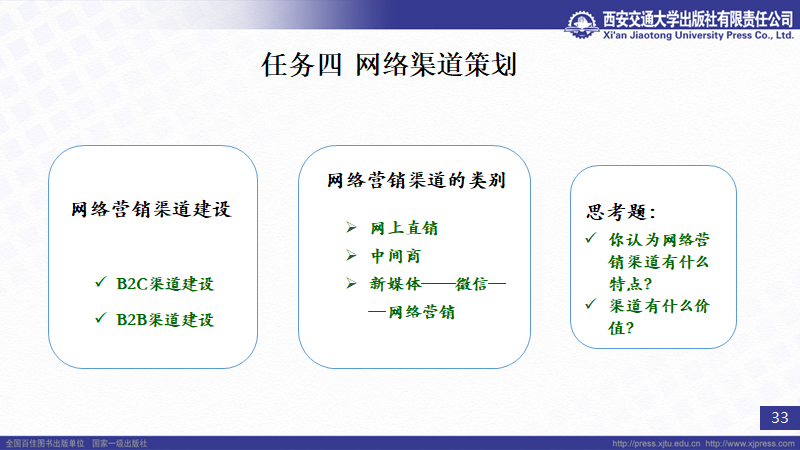 西安交通大学出版社有限责任公司
Xi'an Jiaotong University Press Co., Ltd.

任务四 网络渠道策划

网络营销渠道建设

✓ B2C渠道建设
✓ B2B渠道建设

网络营销渠道的类别

➢ 网上直销
➢ 中间商
➢ 新媒体——微信——网络营销

思考题：
✓ 你认为网络营销渠道有什么特点？
✓ 渠道有什么价值？

33

全国百佳图书出版单位 国家一级出版社

http://press.xjtu.edu.cn http://www.xjpress.com